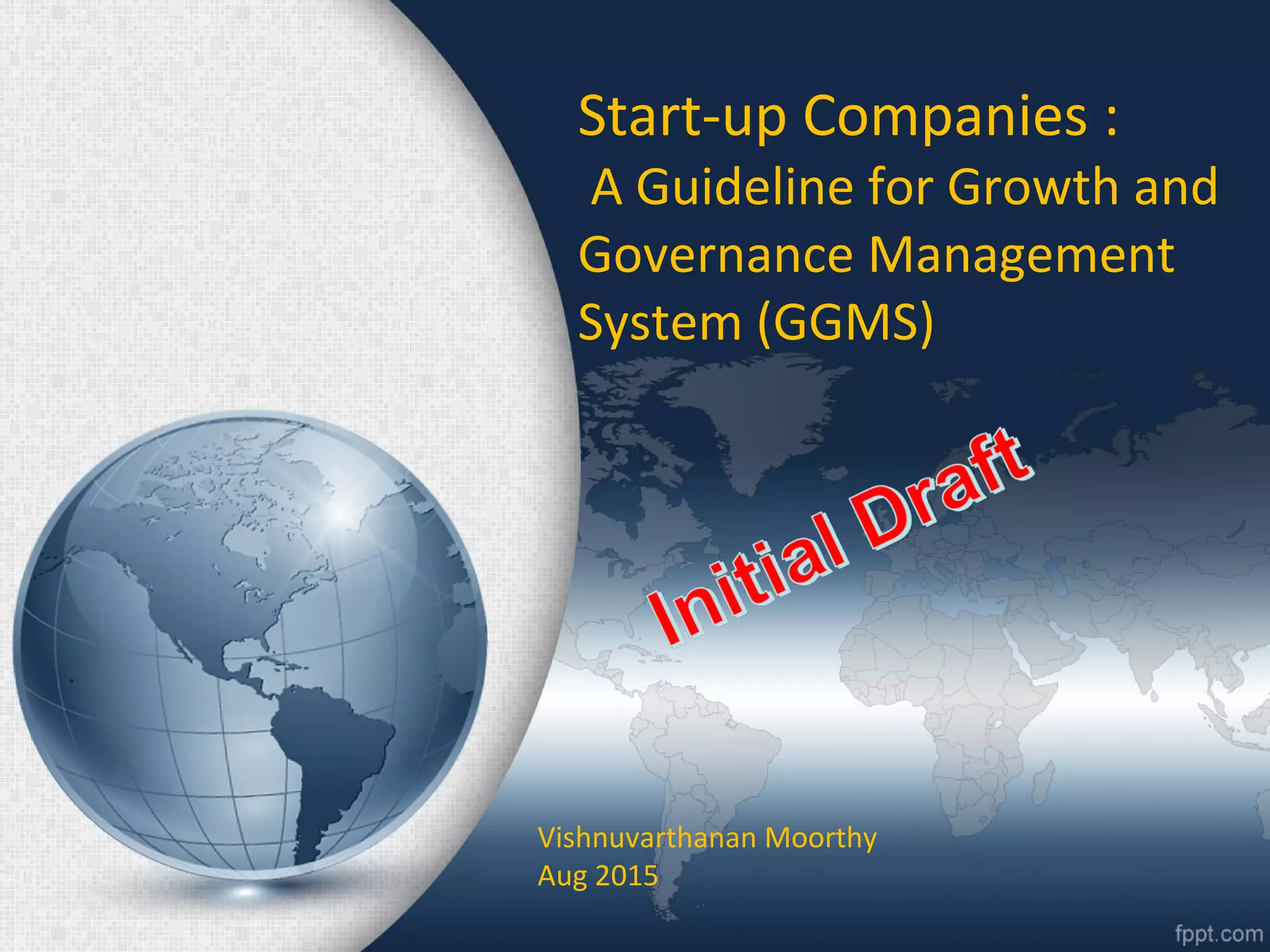 Start-up Companies :
A Guideline for Growth and Governance Management System (GGMS)

Initial Draft

Vishnuvarthanan Moorthy
Aug 2015

fppt.com